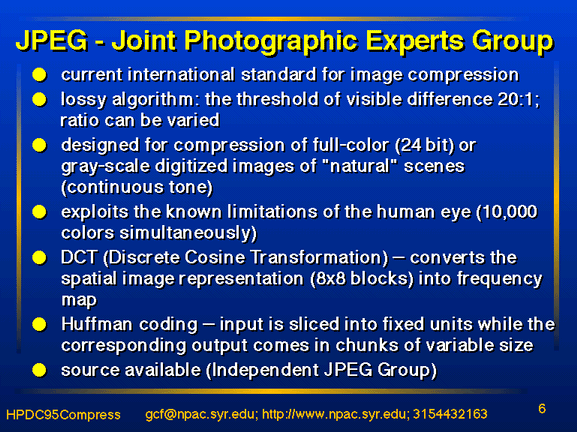 JPEG - Joint Photographic Experts Group

- current international standard for image compression
- lossy algorithm: the threshold of visible difference 20:1; ratio can be varied
- designed for compression of full-color (24 bit) or gray-scale digitized images of "natural" scenes (continuous tone)
- exploits the known limitations of the human eye (10,000 colors simultaneously)
- DCT (Discrete Cosine Transformation) – converts the spatial image representation (8x8 blocks) into frequency map
- Huffman coding – input is sliced into fixed units while the corresponding output comes in chunks of variable size
- source available (Independent JPEG Group)

HPDC95Compress gcf@npac.syr.edu; http://www.npac.syr.edu; 3154432163 6